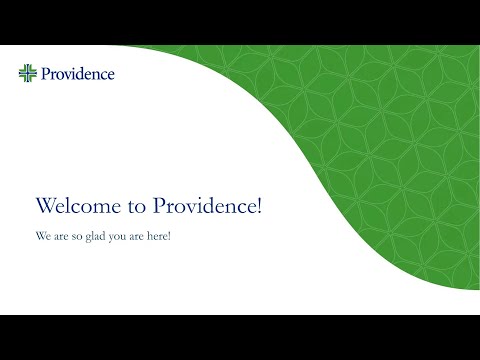 Providence

Welcome to Providence!

We are so glad you are here!